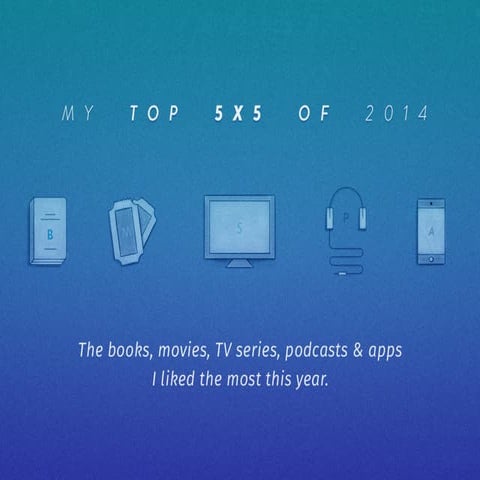 MY TOP 5X5 OF 2014

B M S P A

The books, movies, TV series, podcasts & apps I liked the most this year.